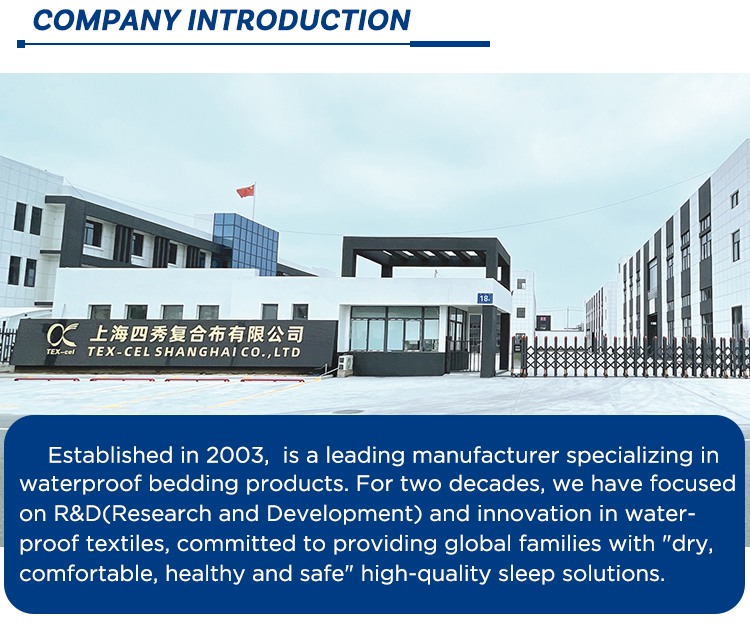 COMPANY INTRODUCTION

18

TEX-cel 上海四秀复合布有限公司 TEX-CEL SHANGHAI CO.,LTD

Established in 2003, is a leading manufacturer specializing in waterproof bedding products. For two decades, we have focused on R&D(Research and Development) and innovation in waterproof textiles, committed to providing global families with "dry, comfortable, healthy and safe" high-quality sleep solutions.